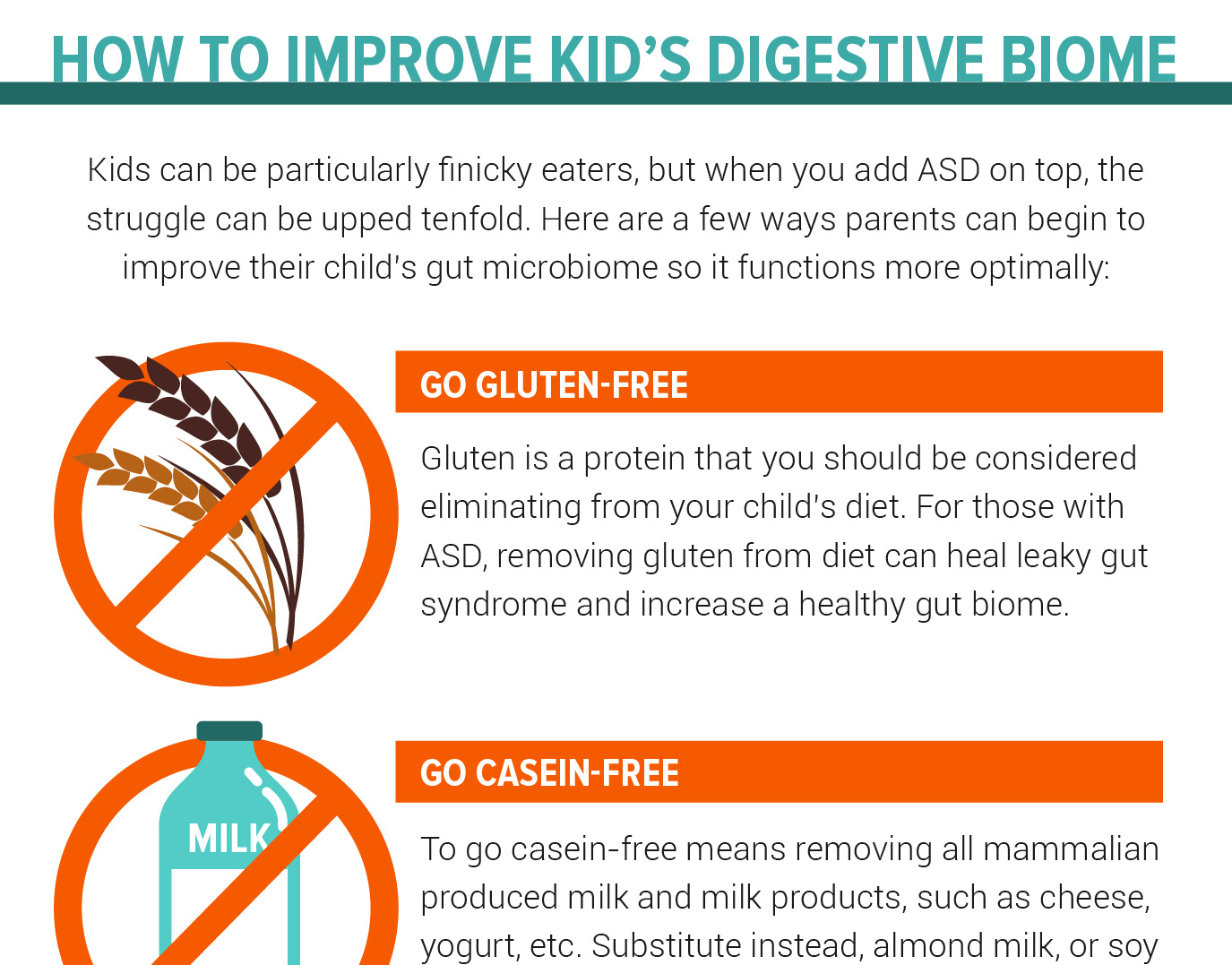 HOW TO IMPROVE KID'S DIGESTIVE BIOME

Kids can be particularly finicky eaters, but when you add ASD on top, the struggle can be upped tenfold. Here are a few ways parents can begin to improve their child's gut microbiome so it functions more optimally:

GO GLUTEN-FREE

Gluten is a protein that you should be considered eliminating from your child's diet. For those with ASD, removing gluten from diet can heal leaky gut syndrome and increase a healthy gut biome.

MILK

GO CASEIN-FREE

To go casein-free means removing all mammalian produced milk and milk products, such as cheese, yogurt, etc. Substitute instead, almond milk, or soy